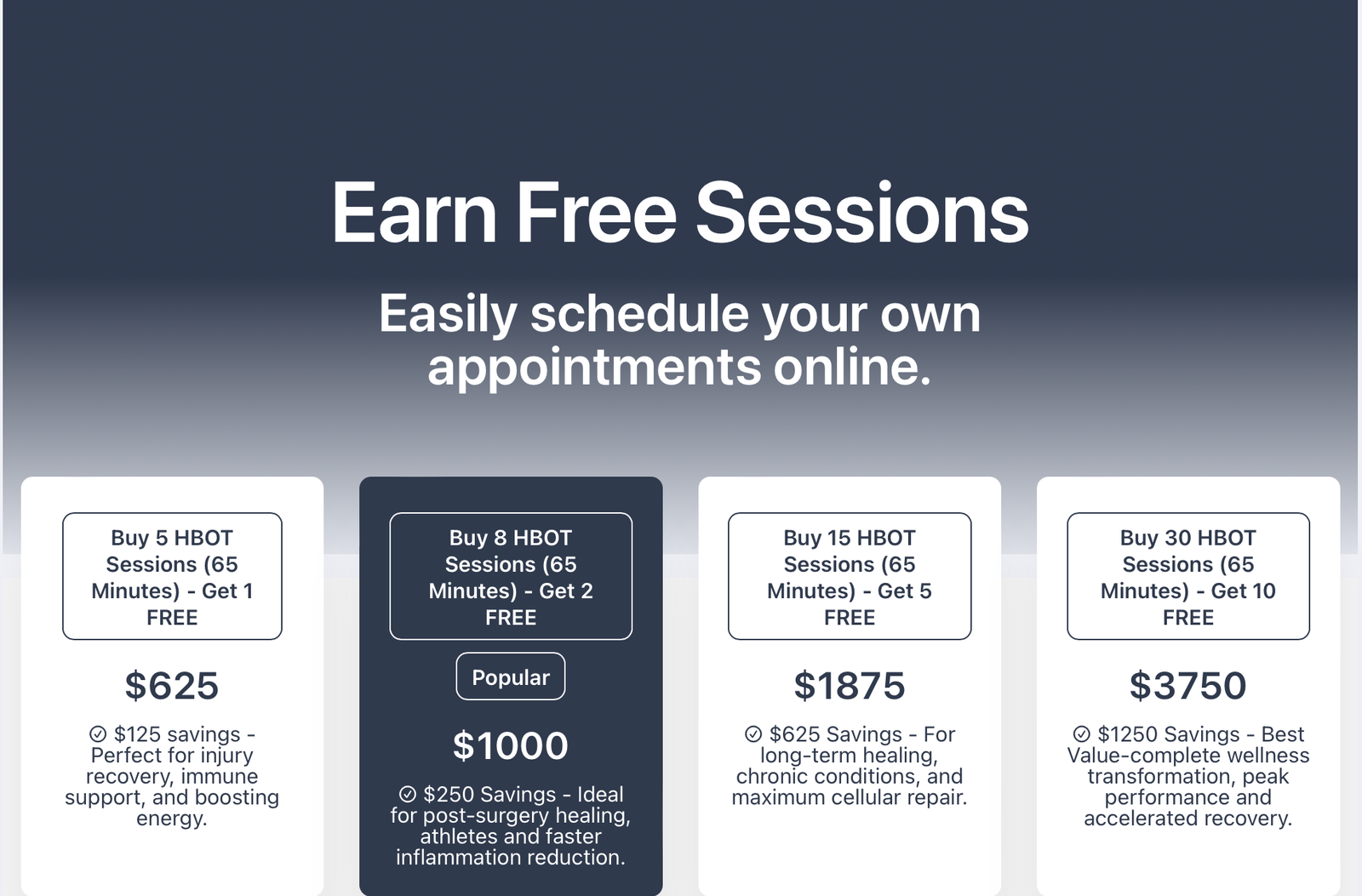 Earn Free Sessions

Easily schedule your own appointments online.

Buy 5 HBOT Sessions (65 Minutes) - Get 1 FREE

$625

$125 savings - Perfect for injury recovery, immune support, and boosting energy.

Buy 8 HBOT Sessions (65 Minutes) - Get 2 FREE

Popular

$1000

$250 Savings - Ideal for post-surgery healing, athletes and faster inflammation reduction.

Buy 15 HBOT Sessions (65 Minutes) - Get 5 FREE

$1875

$625 Savings - For long-term healing, chronic conditions, and maximum cellular repair.

Buy 30 HBOT Sessions (65 Minutes) - Get 10 FREE

$3750

$1250 Savings - Best Value-complete wellness transformation, peak performance and accelerated recovery.